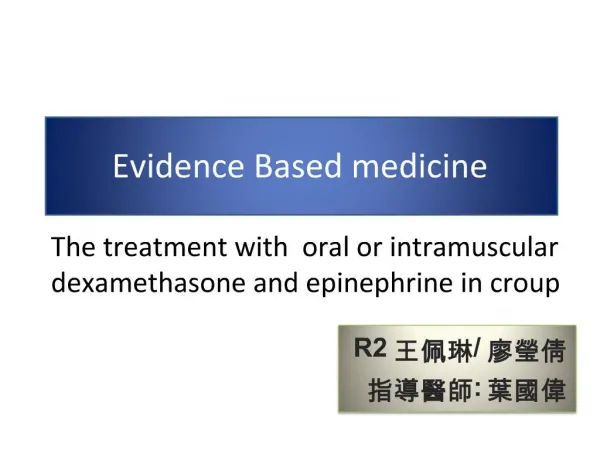 Evidence Based medicine

The treatment with oral or intramuscular dexamethasone and epinephrine in croup

R2 王佩琳/ 廖瑩倩
指導醫師: 葉國偉